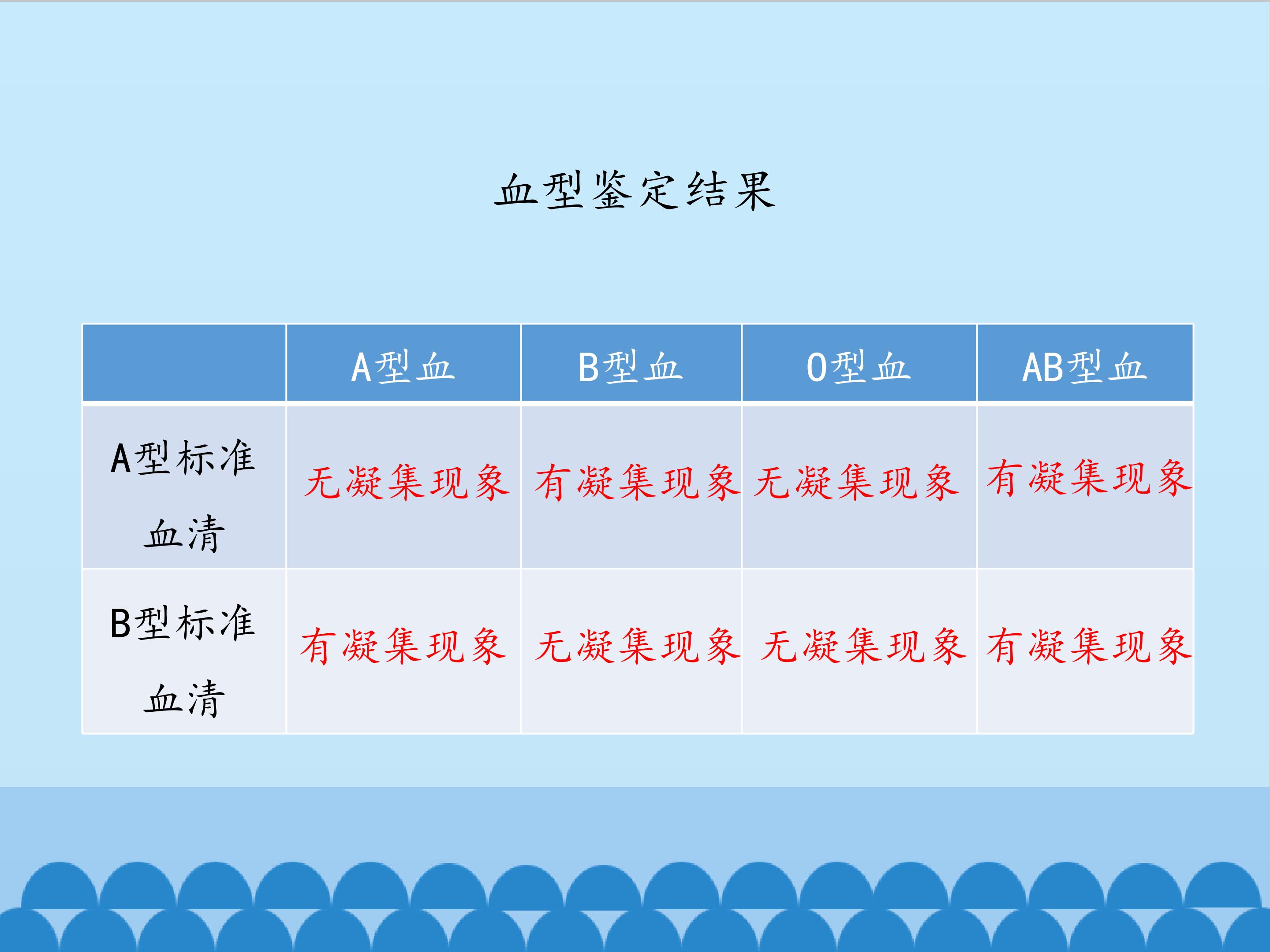 血型鉴定结果

|  | A型血 | B型血 | O型血 | AB型血 |
|---|---|---|---|---|
| A型标准血清 | 无凝集现象 | 有凝集现象 | 无凝集现象 | 有凝集现象 |
| B型标准血清 | 有凝集现象 | 无凝集现象 | 无凝集现象 | 有凝集现象 |